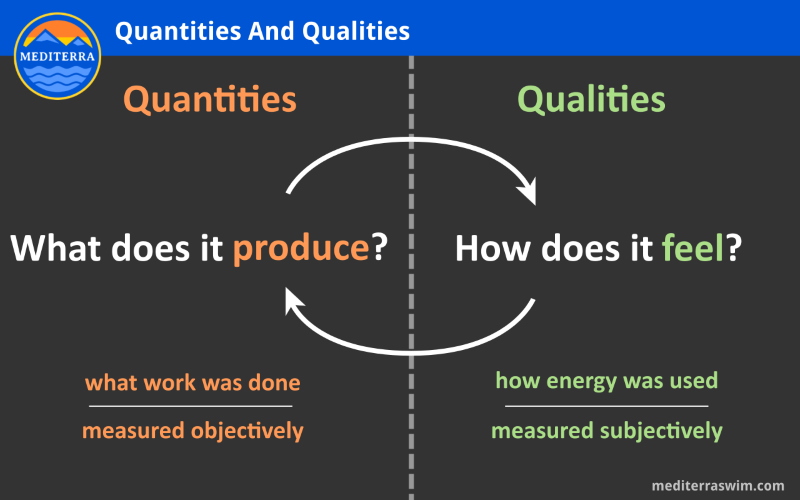 MEDITERRA

Quantities And Qualities

Quantities

What does it produce?

what work was done

measured objectively

Qualities

How does it feel?

how energy was used

measured subjectively

mediterraswim.com